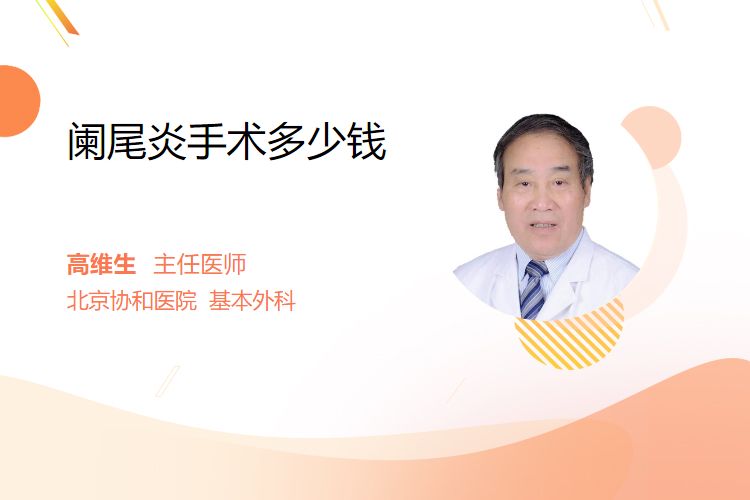 阑尾炎手术多少钱

高维生 主任医师
北京协和医院 基本外科